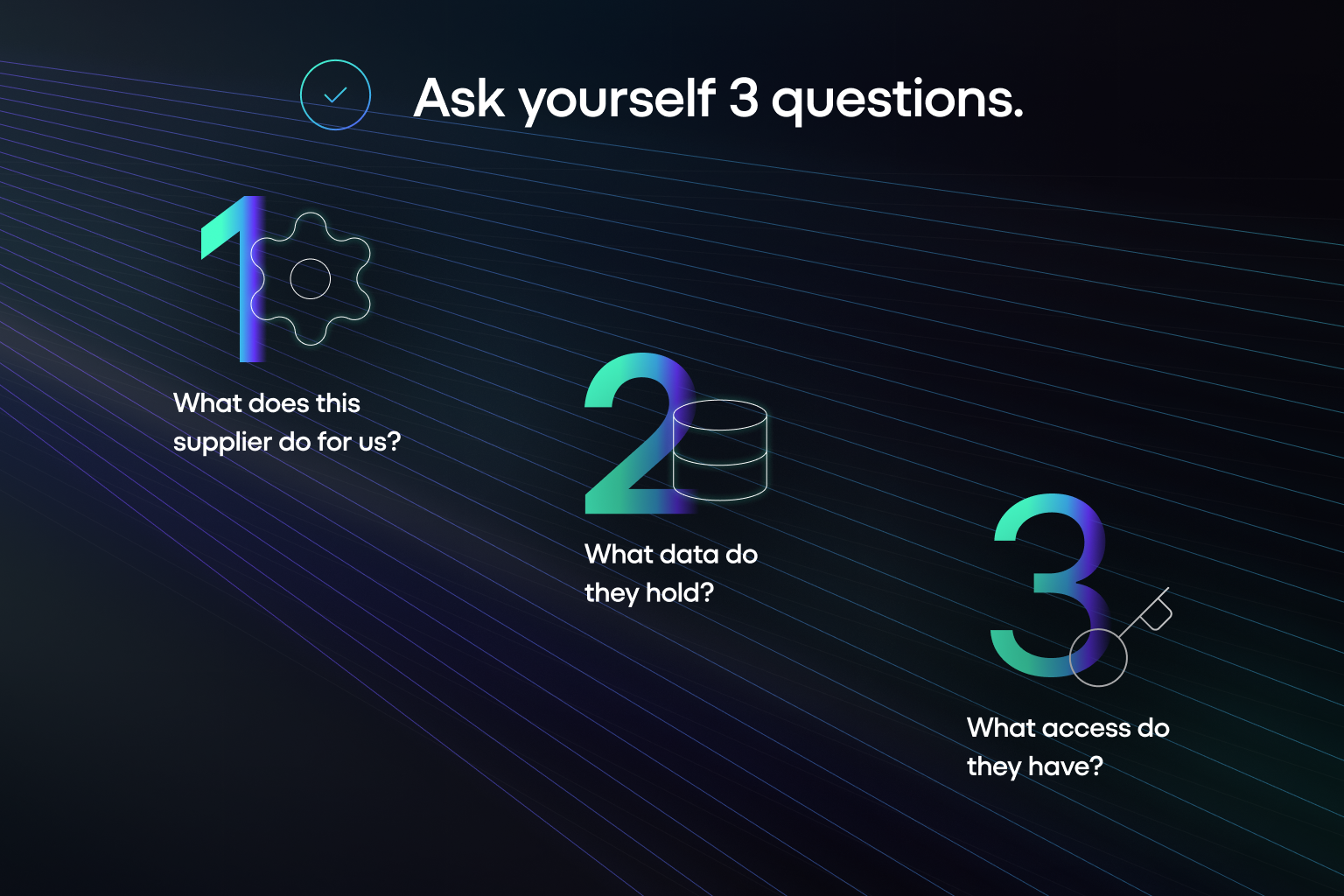 Ask yourself 3 questions.

1

What does this supplier do for us?

2

What data do they hold?

3

What access do they have?